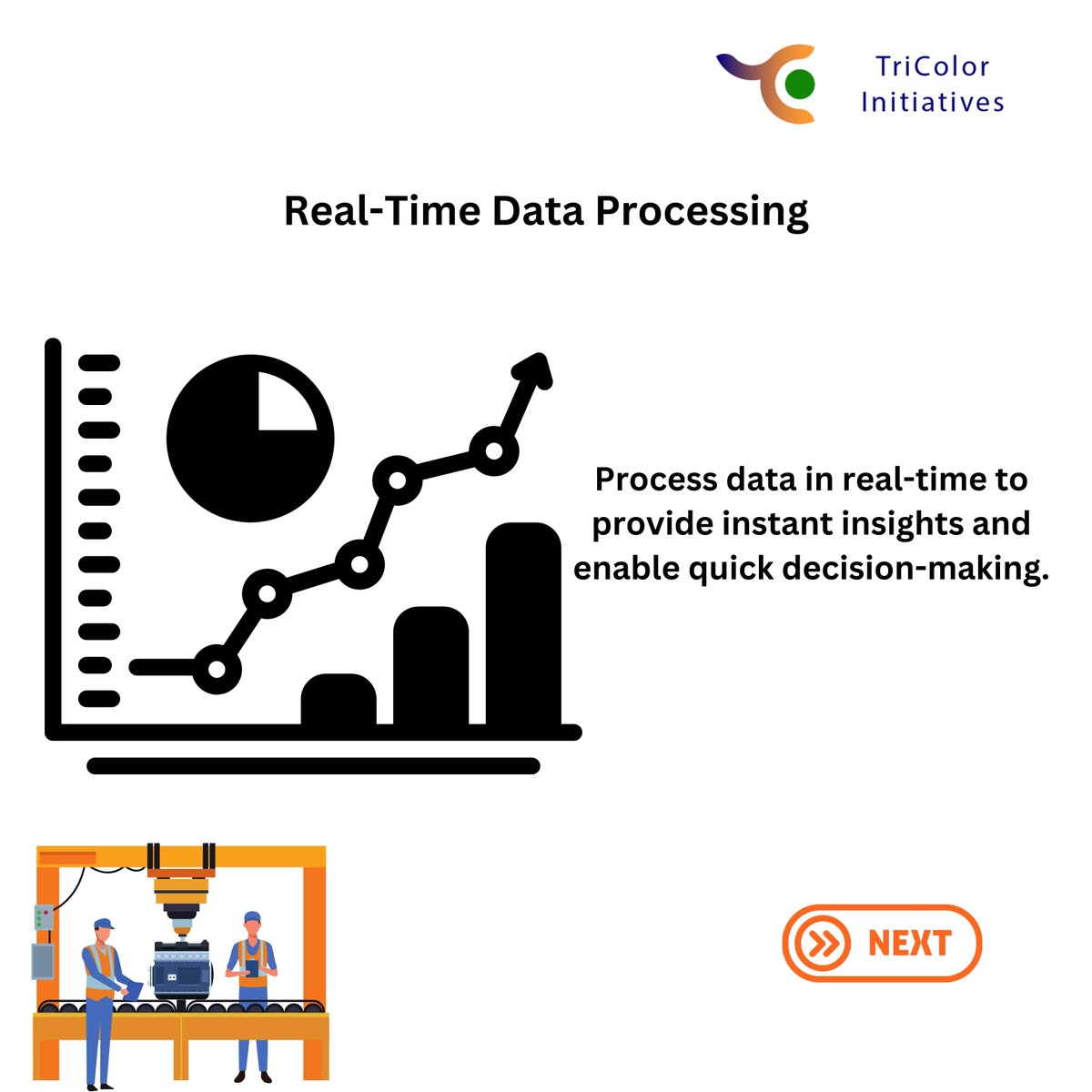 TriColor Initiatives

Real-Time Data Processing

Process data in real-time to provide instant insights and enable quick decision-making.

NEXT